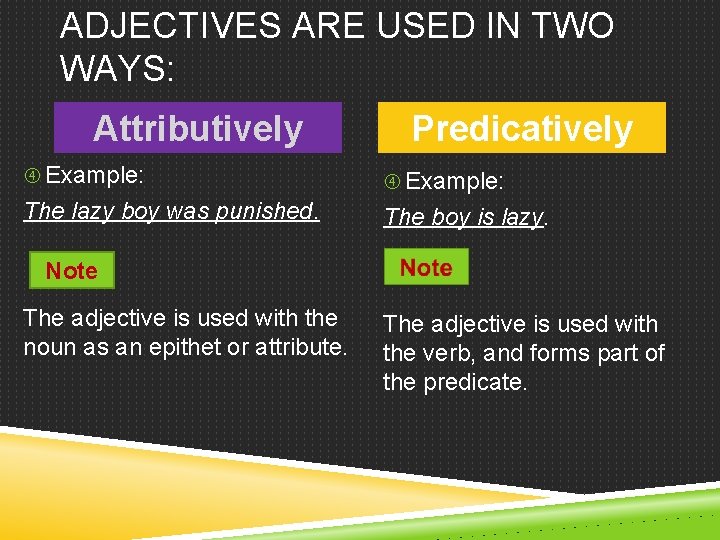 ADJECTIVES ARE USED IN TWO WAYS:

Attributively

④ Example:

The lazy boy was punished.

Note

The adjective is used with the noun as an epithet or attribute.

Predicatively

④ Example:

The boy is lazy.

Note

The adjective is used with the verb, and forms part of the predicate.